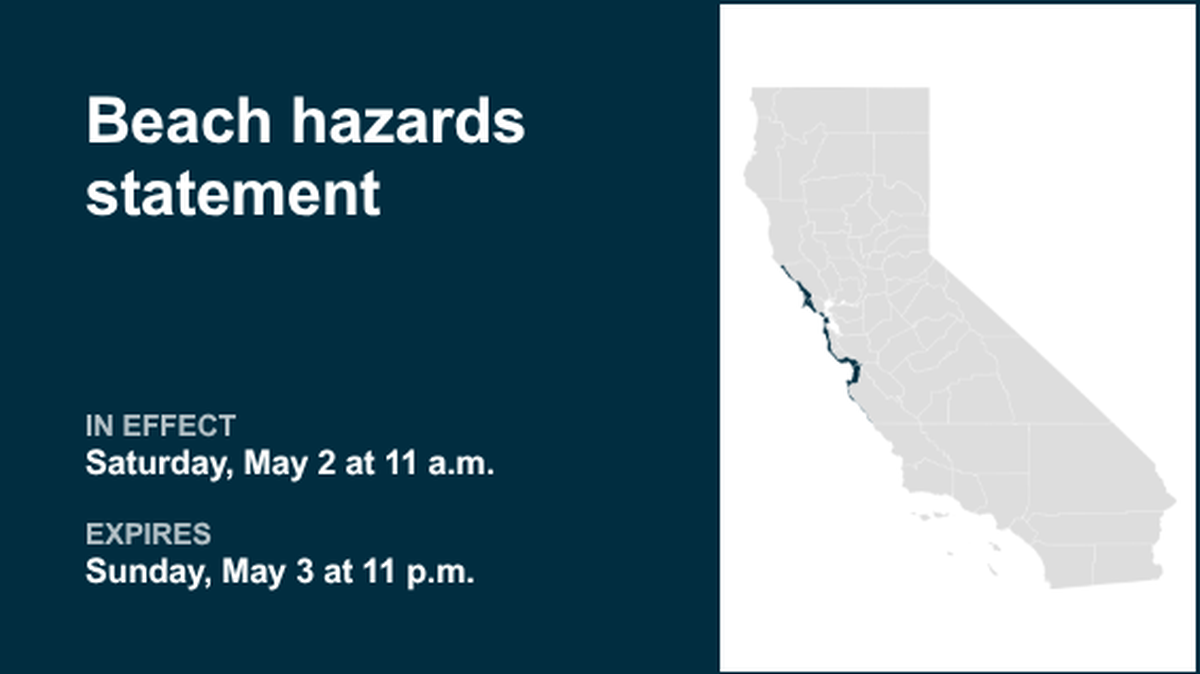 Beach hazards statement

IN EFFECT
Saturday, May 2 at 11 a.m.

EXPIRES
Sunday, May 3 at 11 p.m.